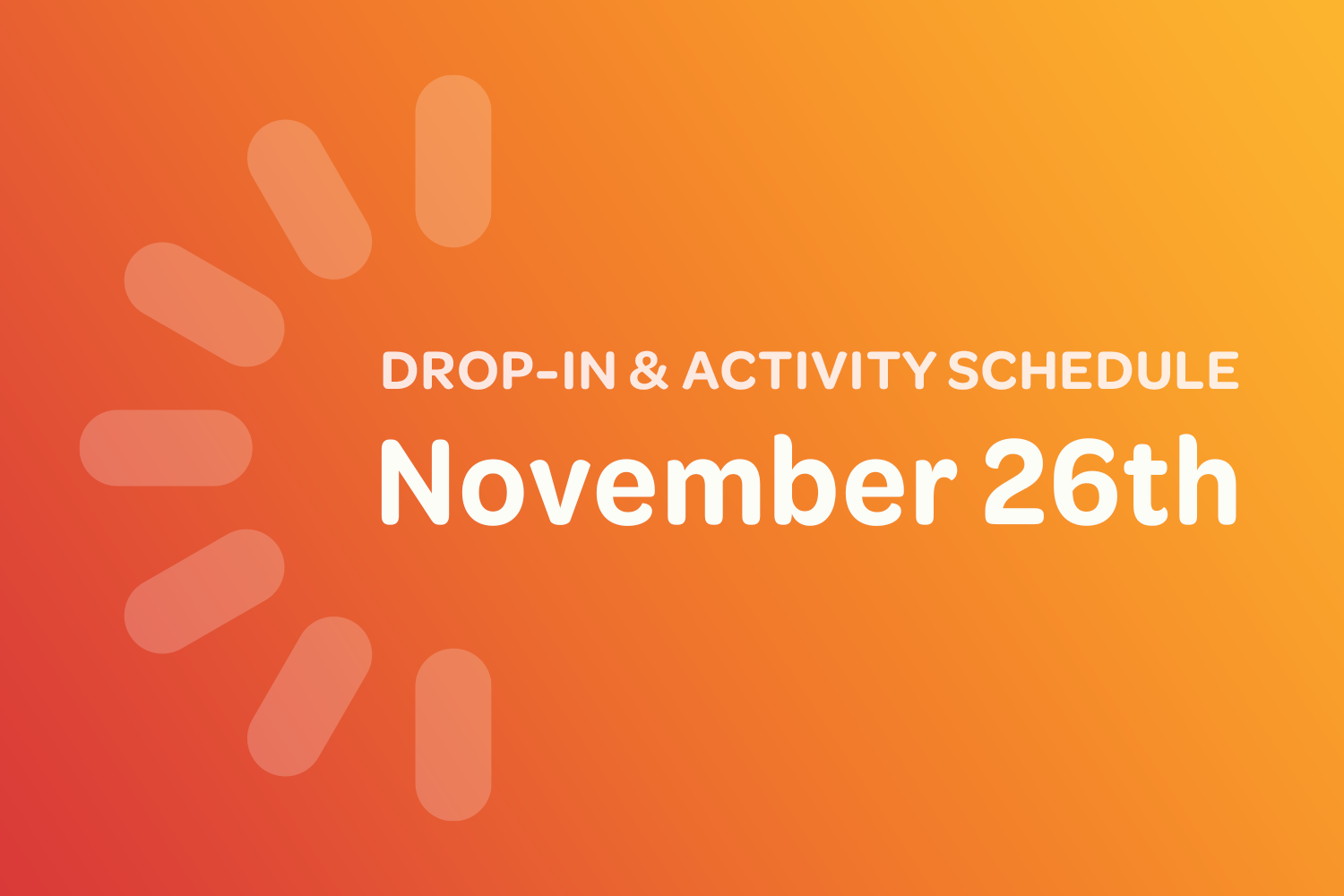 DROP-IN & ACTIVITY SCHEDULE

November 26th